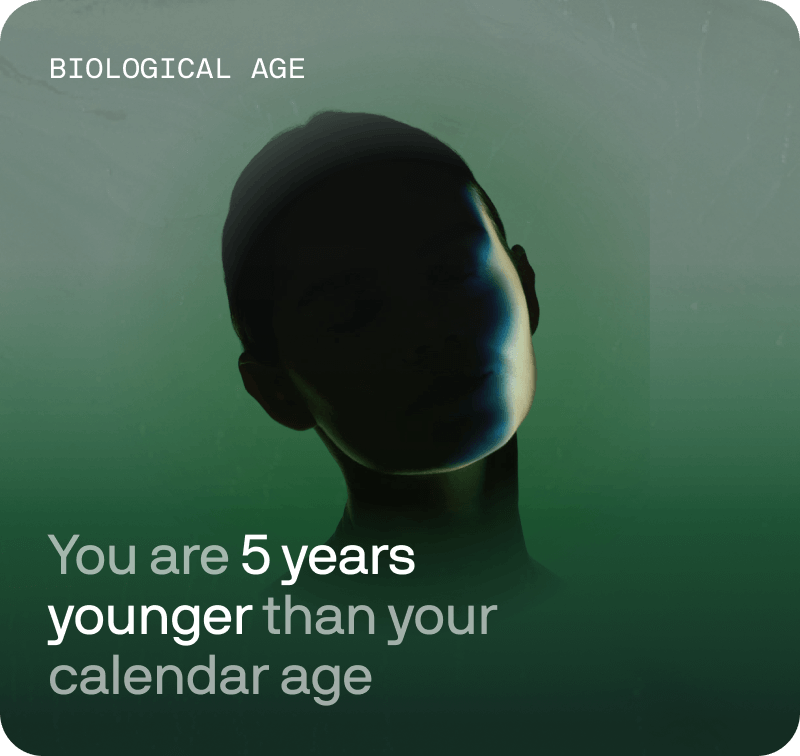 BIOLOGICAL AGE

You are 5 years younger than your calendar age